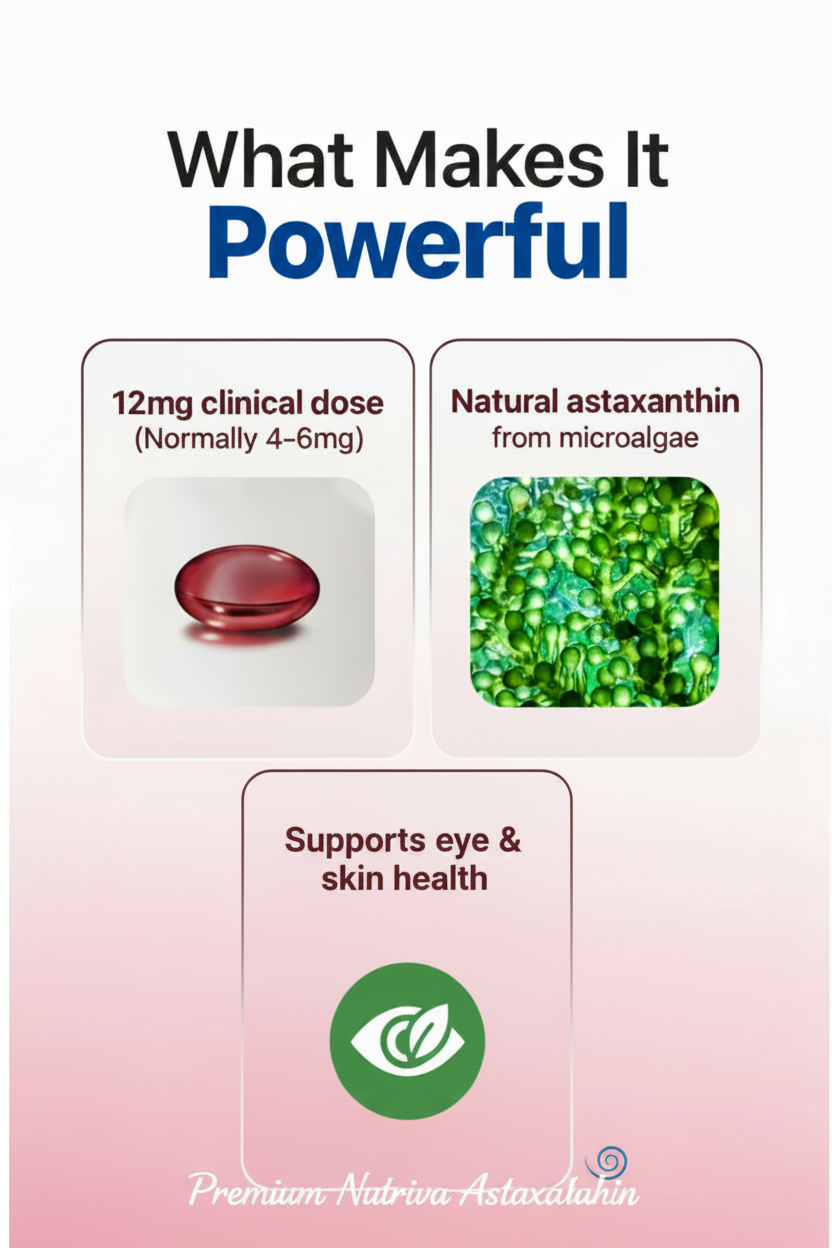 What Makes It Powerful

12mg clinical dose
(Normally 4–6mg)

Natural astaxanthin
from microalgae

Supports eye & skin health

Premium Nutriva Astaxalahin